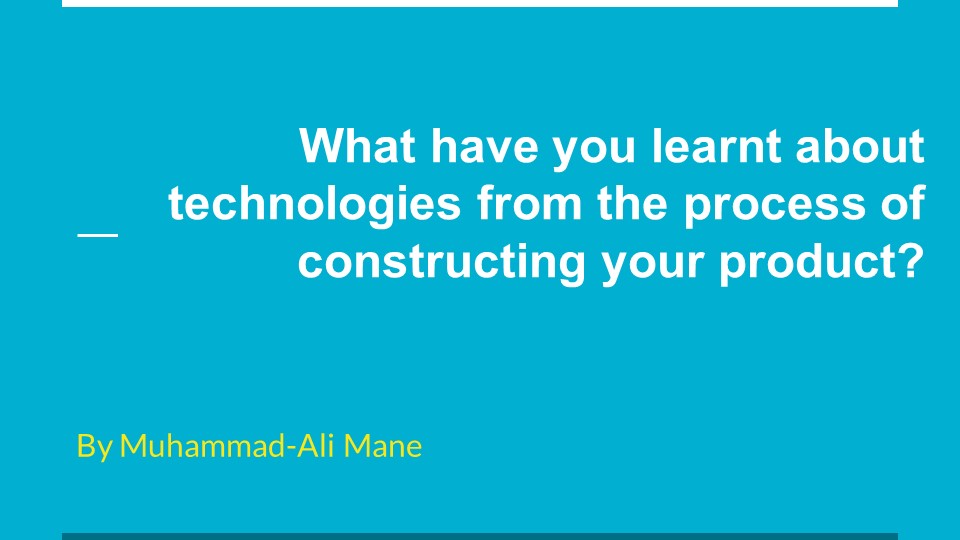 What have you learnt about technologies from the process of constructing your product?

By Muhammad-Ali Mane